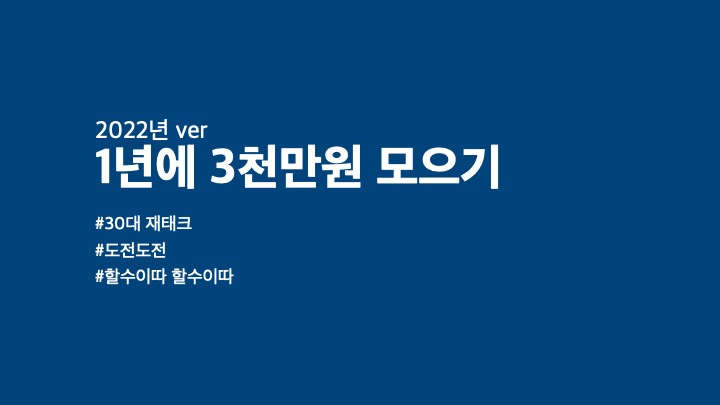 2022년 ver
1년에 3천만원 모으기

#30대 재태크
#도전도전
#할수이따 할수이따